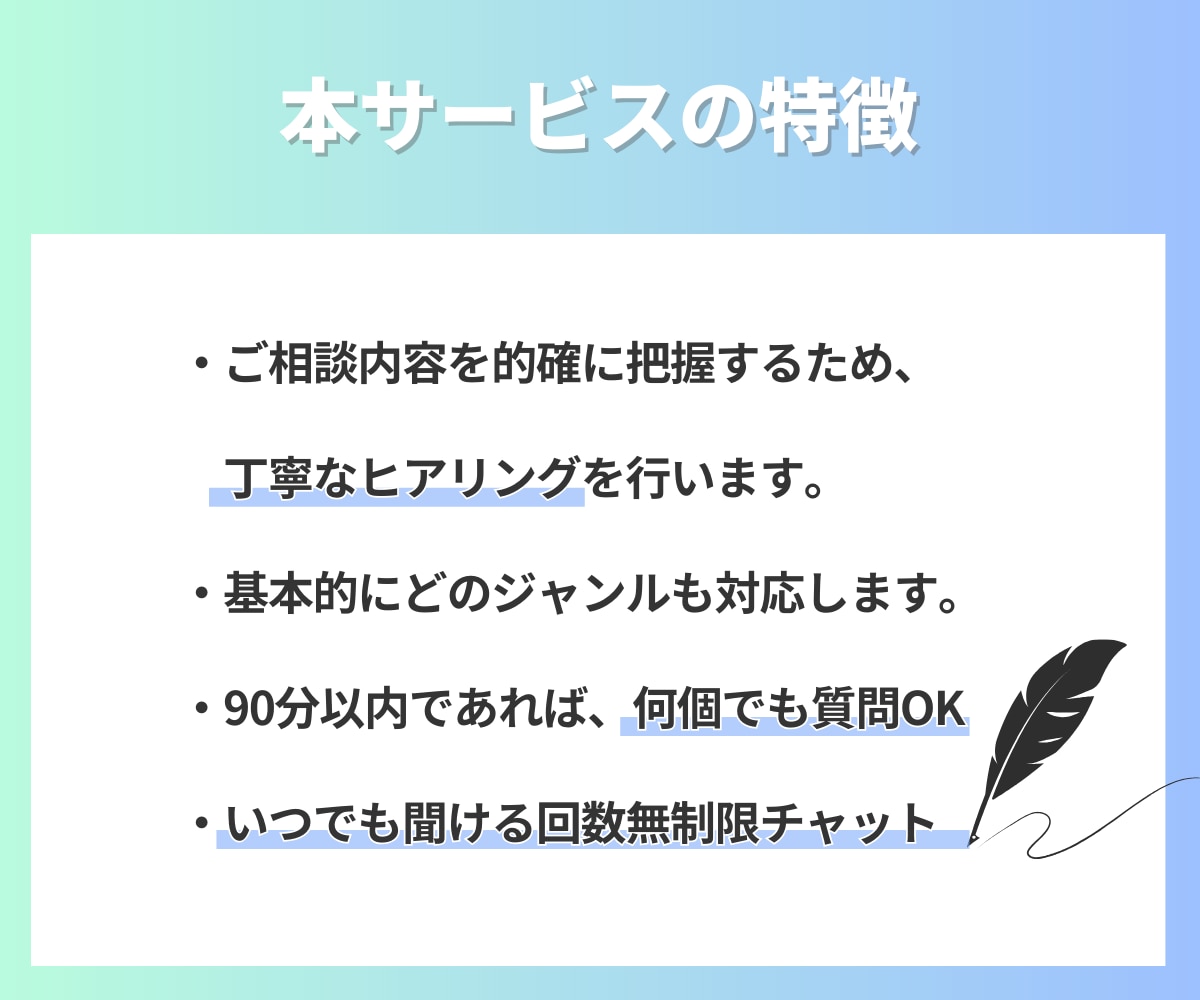 本サービスの特徴

・ご相談内容を的確に把握するため、丁寧なヒアリングを行います。

・基本的にどのジャンルも対応します。

・90分以内であれば、何個でも質問OK

・いつでも聞ける回数無制限チャット